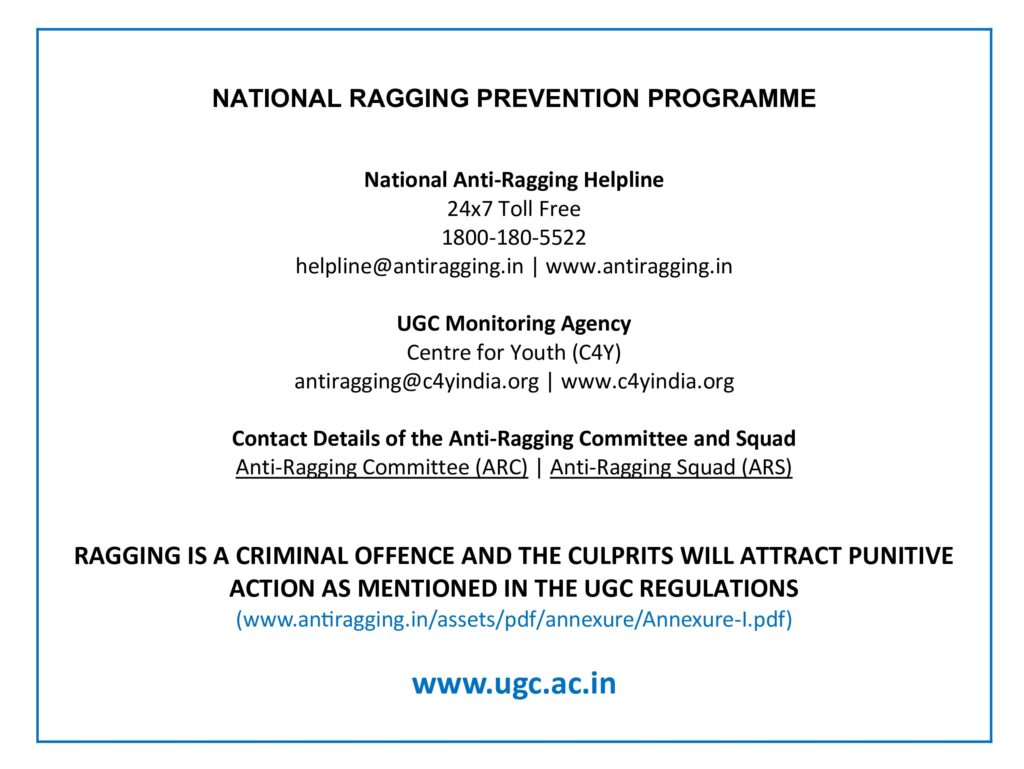 NATIONAL RAGGING PREVENTION PROGRAMME

National Anti-Ragging Helpline
24x7 Toll Free
1800-180-5522
helpline@antiragging.in | www.antiragging.in

UGC Monitoring Agency
Centre for Youth (C4Y)
antiragging@c4yindia.org | www.c4yindia.org

Contact Details of the Anti-Ragging Committee and Squad
Anti-Ragging Committee (ARC) | Anti-Ragging Squad (ARS)

RAGGING IS A CRIMINAL OFFENCE AND THE CULPRITS WILL ATTRACT PUNITIVE ACTION AS MENTIONED IN THE UGC REGULATIONS
(www.antiragging.in/assets/pdf/annexure/Annexure-I.pdf)

www.ugc.ac.in